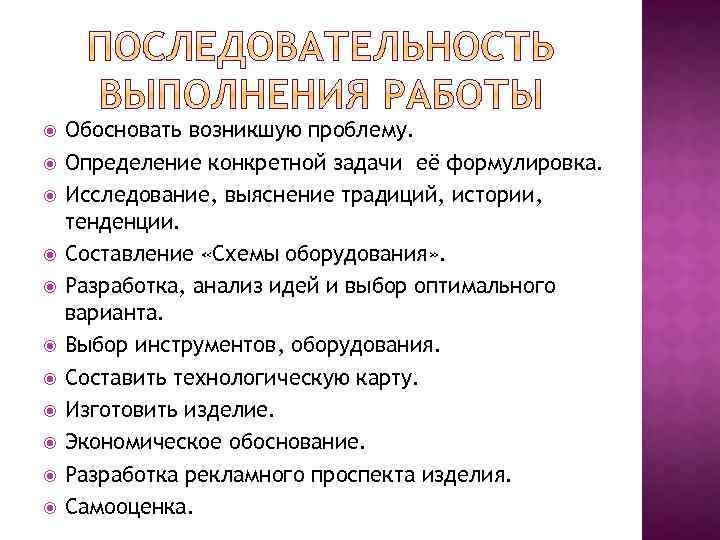 ПОСЛЕДОВАТЕЛЬНОСТЬ ВЫПОЛНЕНИЯ РАБОТЫ

Обосновать возникшую проблему.
Определение конкретной задачи её формулировка.
Исследование, выяснение традиций, истории, тенденции.
Составление «Схемы оборудования».
Разработка, анализ идей и выбор оптимального варианта.
Выбор инструментов, оборудования.
Составить технологическую карту.
Изготовить изделие.
Экономическое обоснование.
Разработка рекламного проспекта изделия.
Самооценка.